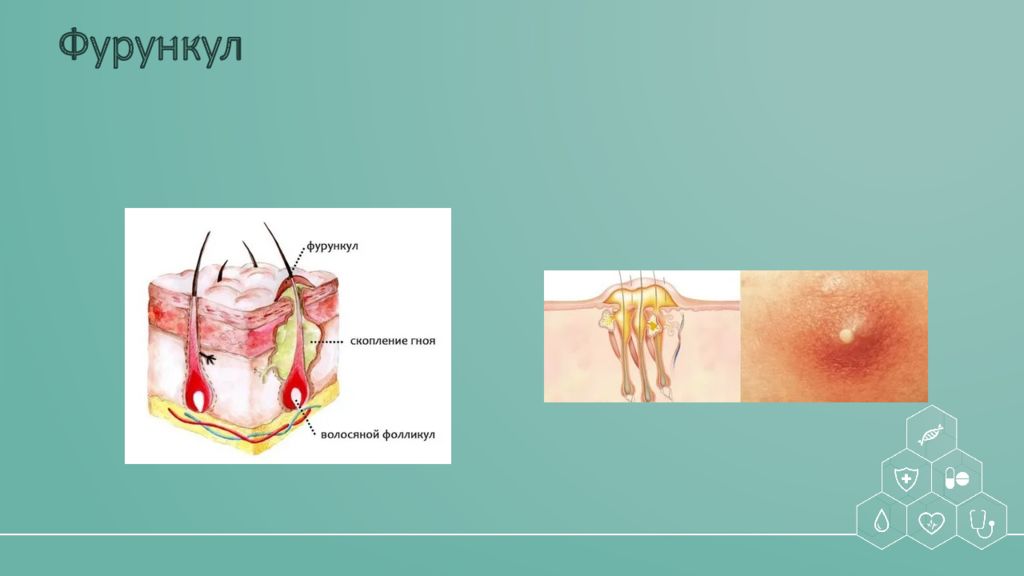 Фурункул

фурункул

скопление гноя

волосяной фолликул